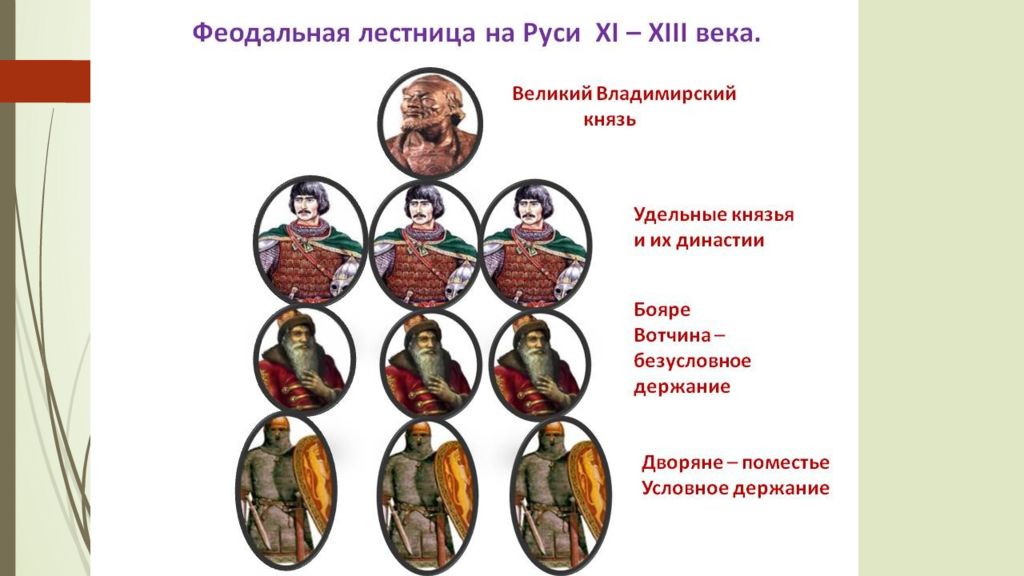 Феодальная лестница на Руси XI – XIII века.

Великий Владимирский князь

Удельные князья и их династии

Бояре
Вотчина – безусловное держание

Дворяне – поместье
Условное держание